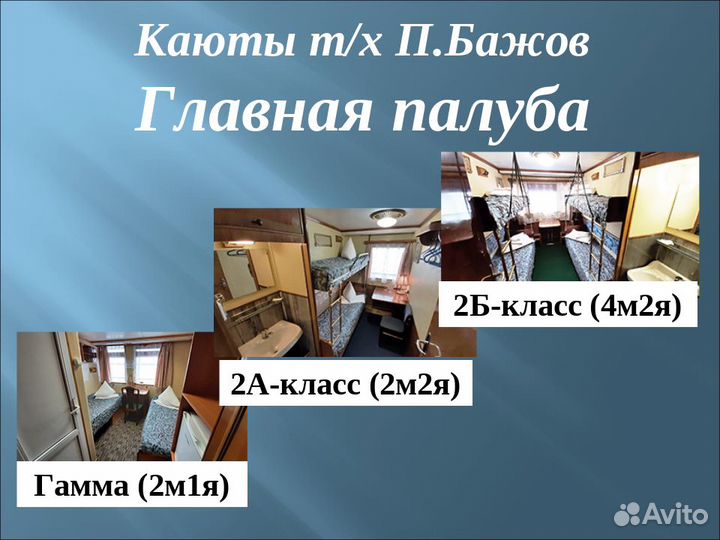 Каюты т/х П.Бажов
Главная палуба

2Б-класс (4м2я)

2А-класс (2м2я)

Гамма (2м1я)

Avito